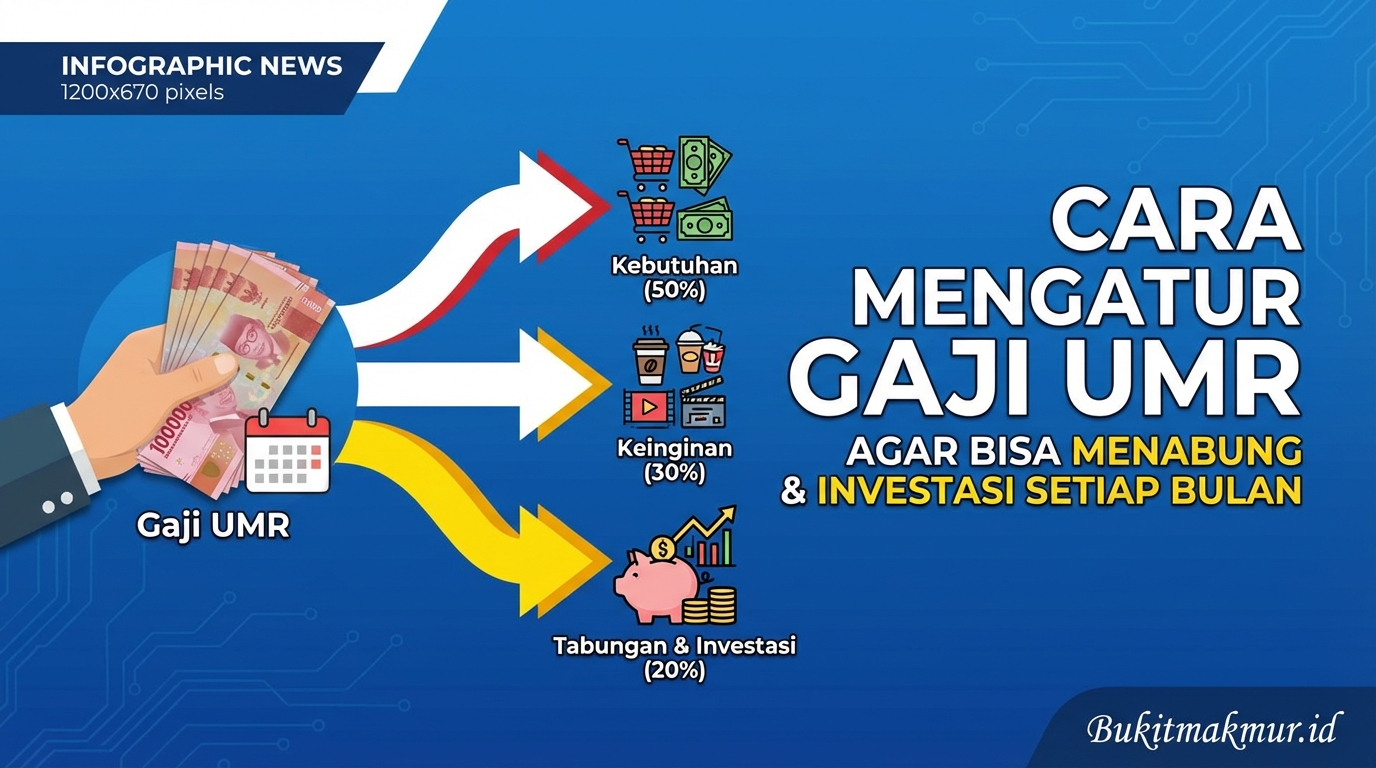 INFOGRAPHIC NEWS
1200x670 pixels

100000

Gaji UMR

Kebutuhan
(50%)

Keinginan
(30%)

Tabungan & Investasi
(20%)

CARA MENGATUR GAJI UMR
AGAR BISA MENABUNG & INVESTASI SETIAP BULAN

Bukitmakmur.id